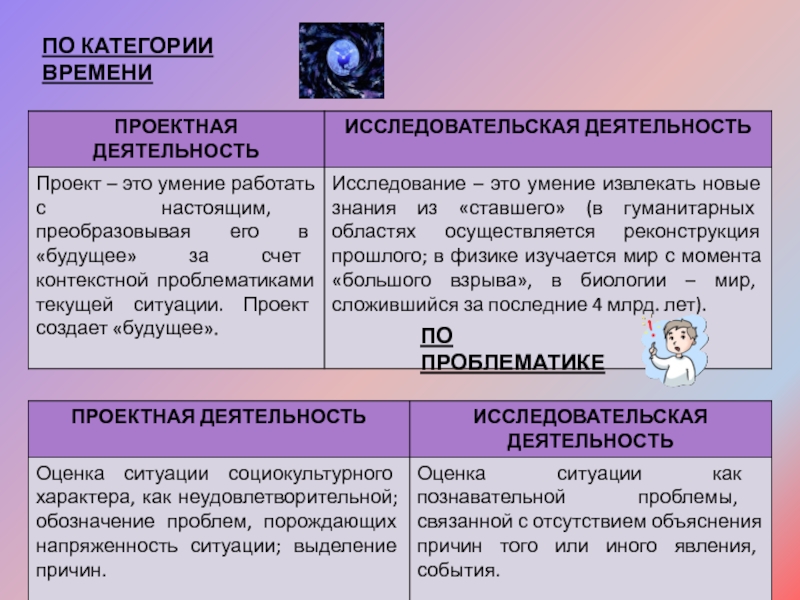 ПО КАТЕГОРИИ ВРЕМЕНИ

| ПРОЕКТНАЯ ДЕЯТЕЛЬНОСТЬ | ИССЛЕДОВАТЕЛЬСКАЯ ДЕЯТЕЛЬНОСТЬ |
|---|---|
| Проект – это умение работать с настоящим, преобразовывая его в «будущее» за счет контекстной проблематиками текущей ситуации. Проект создает «будущее». | Исследование – это умение извлекать новые знания из «ставшего» (в гуманитарных областях осуществляется реконструкция прошлого; в физике изучается мир с момента «большого взрыва», в биологии – мир, сложившийся за последние 4 млрд. лет). |

ПО ПРОБЛЕМАТИКЕ

| ПРОЕКТНАЯ ДЕЯТЕЛЬНОСТЬ | ИССЛЕДОВАТЕЛЬСКАЯ ДЕЯТЕЛЬНОСТЬ |
|---|---|
| Оценка ситуации социокультурного характера, как неудовлетворительной; обозначение проблем, порождающих напряженность ситуации; выделение причин. | Оценка ситуации как познавательной проблемы, связанной с отсутствием объяснения причин того или иного явления, события. |